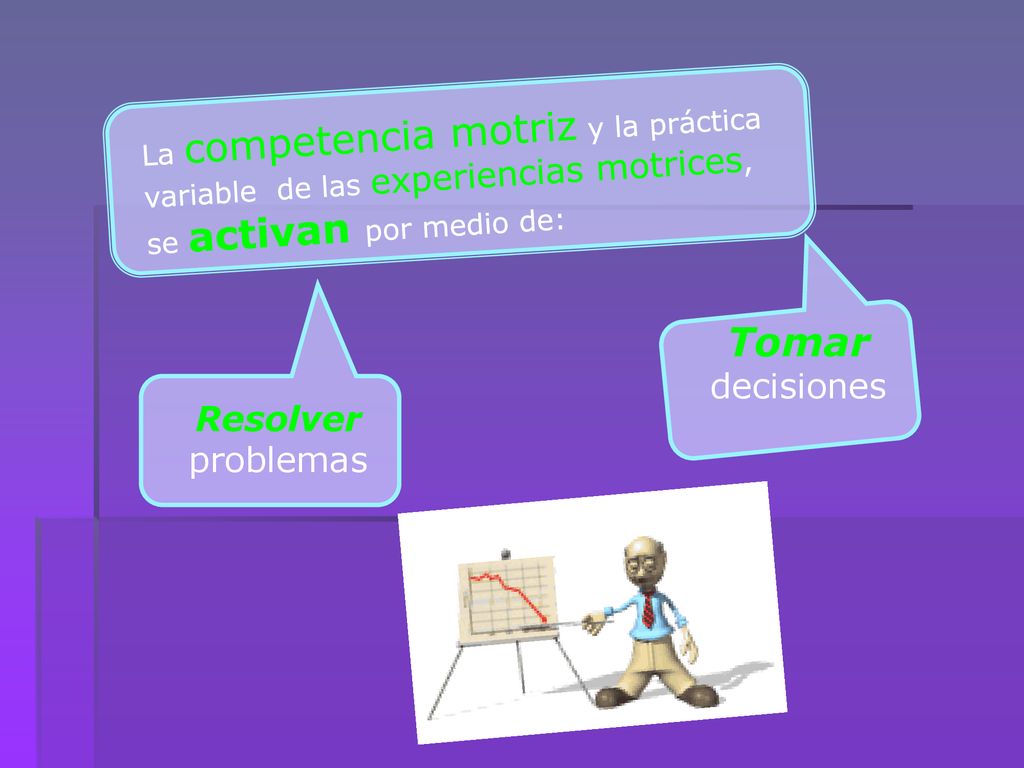 La competencia motriz y la práctica variable de las experiencias motrices, se activan por medio de:

Resolver problemas

Tomar decisiones